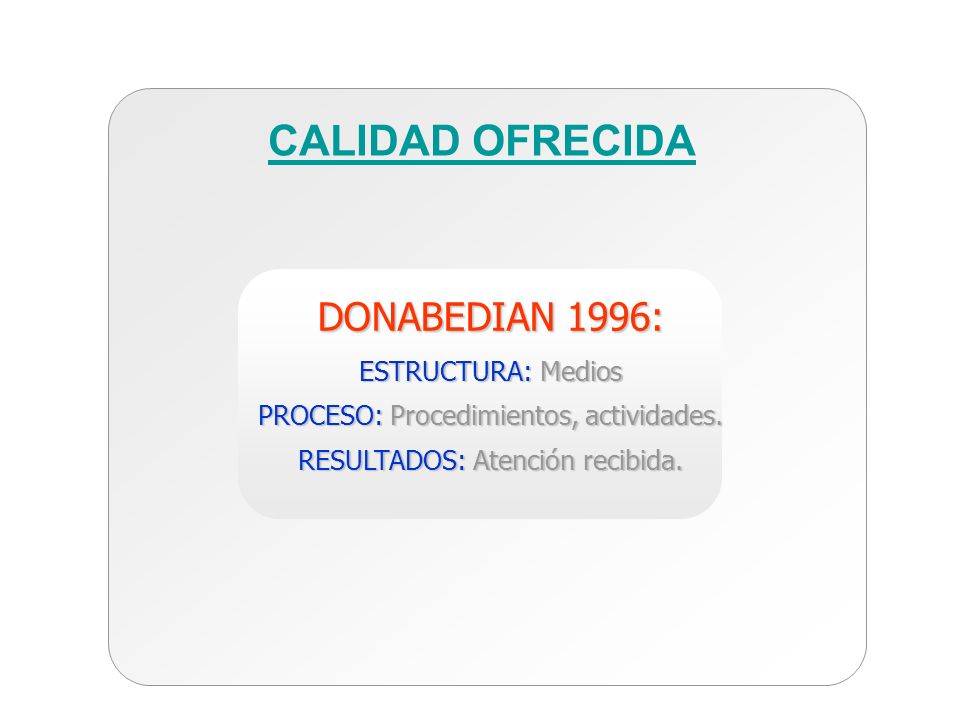 CALIDAD OFRECIDA

DONABEDIAN 1996:

ESTRUCTURA: Medios

PROCESO: Procedimientos, actividades.

RESULTADOS: Atención recibida.